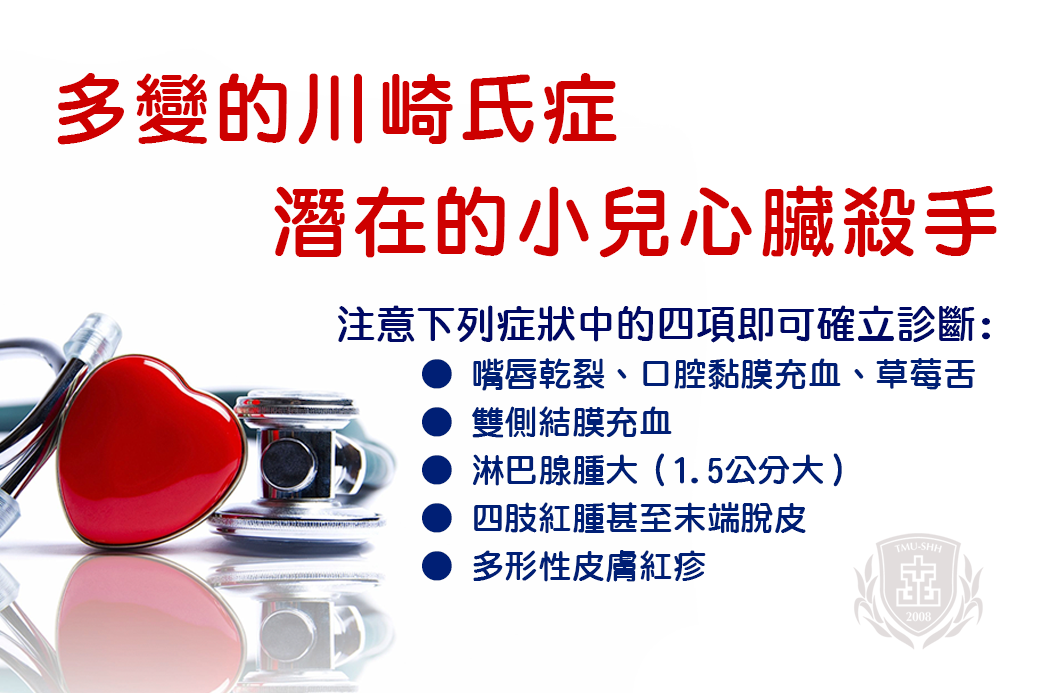 多變的川崎氏症
潛在的小兒心臟殺手

注意下列症狀中的四項即可確立診斷：
● 嘴唇乾裂、口腔黏膜充血、草莓舌
● 雙側結膜充血
● 淋巴腺腫大（1.5公分大）
● 四肢紅腫甚至末端脫皮
● 多形性皮膚紅疹

TMU-SHH
2008